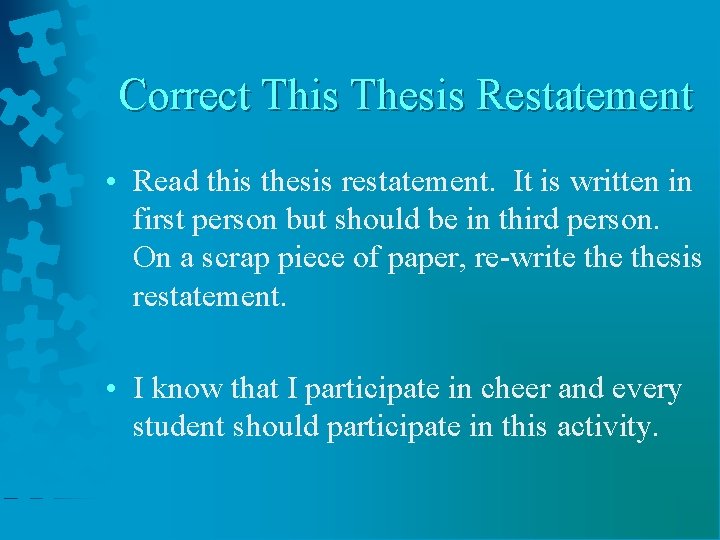 Correct This Thesis Restatement

• Read this thesis restatement. It is written in first person but should be in third person. On a scrap piece of paper, re-write the thesis restatement.

• I know that I participate in cheer and every student should participate in this activity.